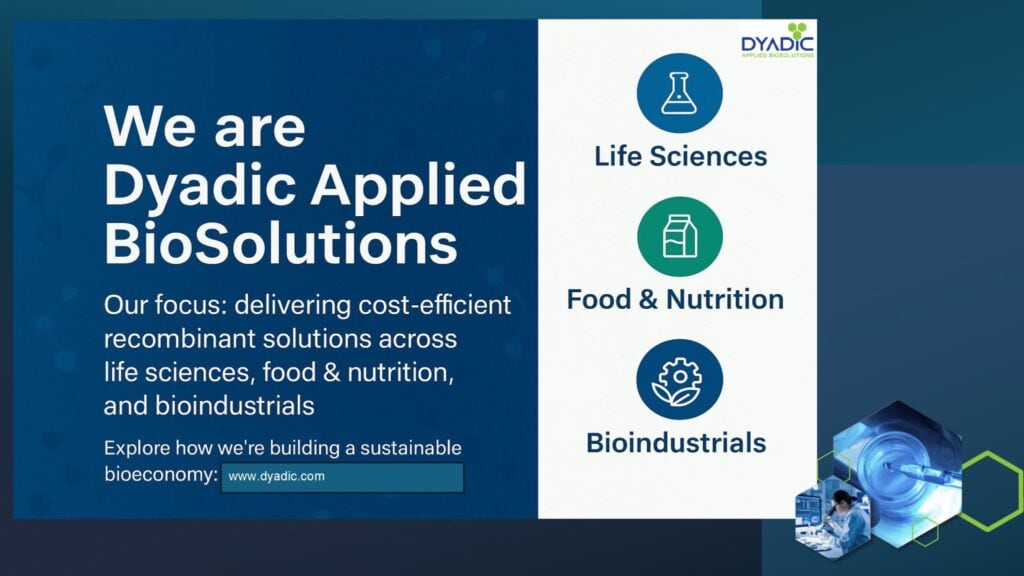 We are Dyadic Applied BioSolutions

Our focus: delivering cost-efficient recombinant solutions across life sciences, food & nutrition, and bioindustrials

Explore how we're building a sustainable bioeconomy: www.dyadic.com

DYADIC
APPLIED BIOSOLUTIONS

Life Sciences

Food & Nutrition

Bioindustrials